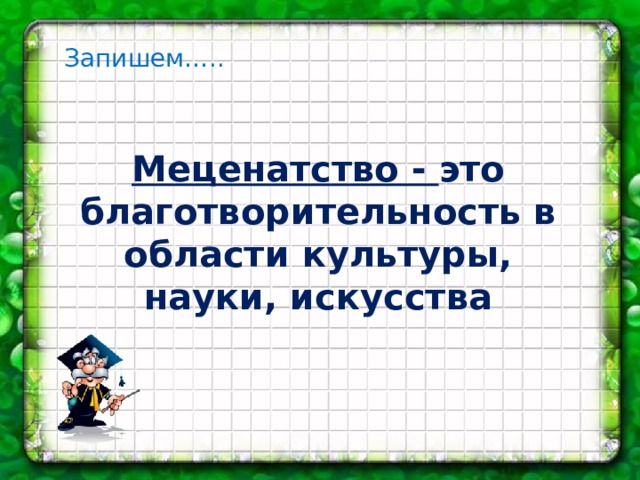 Запишем.....

Меценатство - это благотворительность в области культуры, науки, искусства